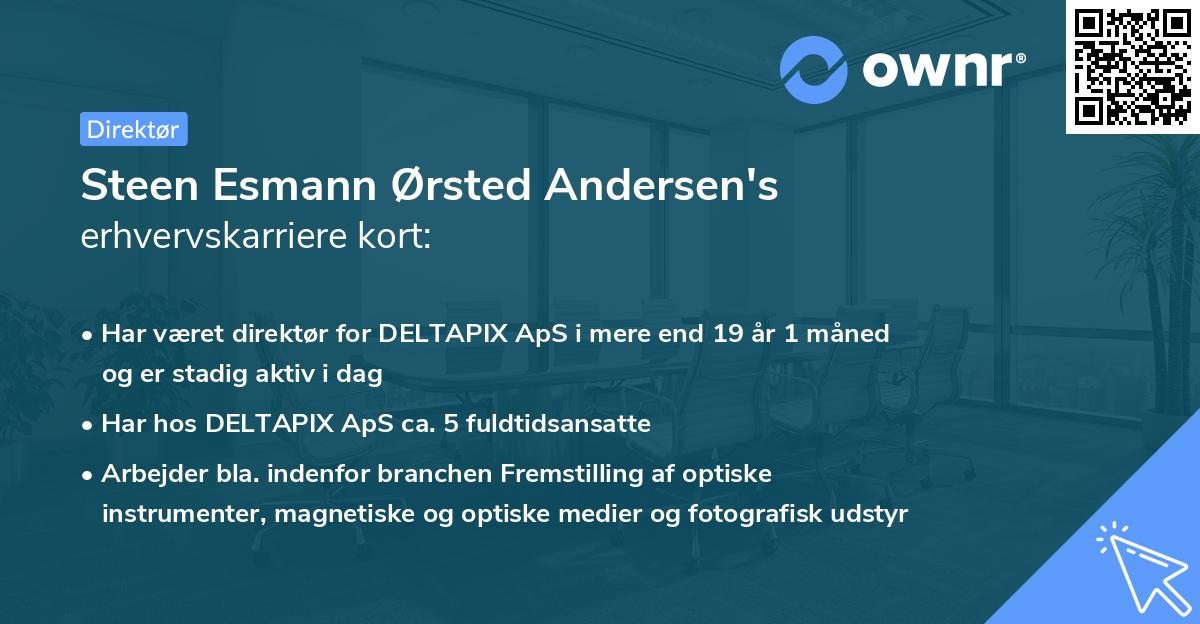 ownr®

Direktør

Steen Esmann Ørsted Andersen's erhvervskarriere kort:

• Har været direktør for DELTAPIX ApS i mere end 19 år 1 måned og er stadig aktiv i dag

• Har hos DELTAPIX ApS ca. 5 fuldtidsansatte

• Arbejder bla. indenfor branchen Fremstilling af optiske instrumenter, magnetiske og optiske medier og fotografisk udstyr